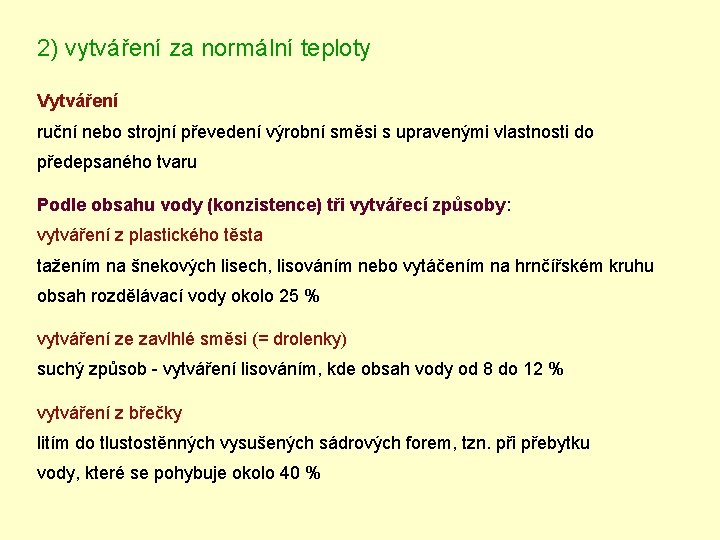 2) vytváření za normální teploty

Vytváření
ruční nebo strojní převedení výrobní směsi s upravenými vlastnosti do předepsaného tvaru

Podle obsahu vody (konzistence) tři vytvářecí způsoby:
vytváření z plastického těsta
tažením na šnekových lisech, lisováním nebo vytáčením na hrnčířském kruhu
obsah rozdělávací vody okolo 25 %

vytváření ze zavlhlé směsi (= drolenky)
suchý způsob - vytváření lisováním, kde obsah vody od 8 do 12 %

vytváření z břečky
litím do tlustostěnných vysušených sádrových forem, tzn. při přebytku vody, které se pohybuje okolo 40 %